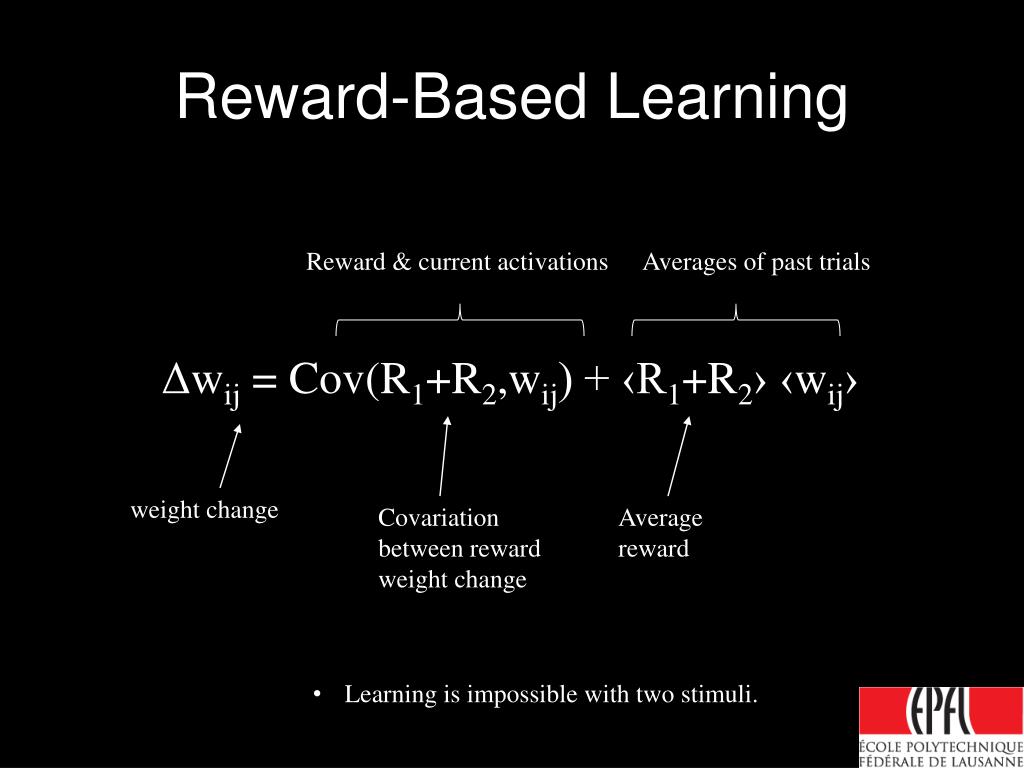 Reward-Based Learning

Reward & current activations

Averages of past trials

$\Delta w_{ij} = Cov(R_1+R_2,w_{ij}) + \langle R_1+R_2 \rangle \langle w_{ij} \rangle$

weight change

Covariation between reward weight change

Average reward

• Learning is impossible with two stimuli.

EPFL
ÉCOLE POLYTECHNIQUE FÉDÉRALE DE LAUSANNE